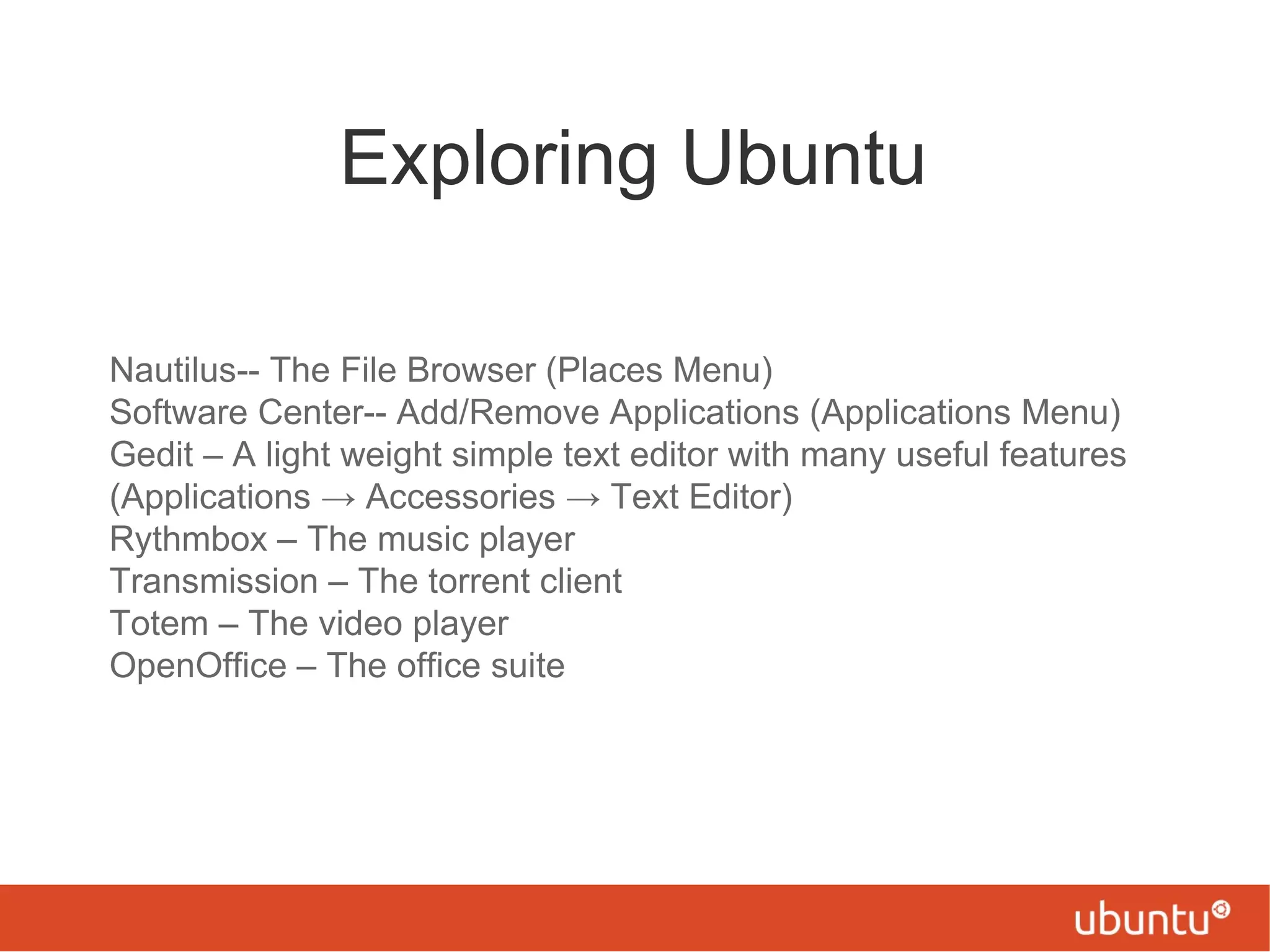 Exploring Ubuntu

Nautilus-- The File Browser (Places Menu)
Software Center-- Add/Remove Applications (Applications Menu)
Gedit – A light weight simple text editor with many useful features (Applications → Accessories → Text Editor)
Rythmbox – The music player
Transmission – The torrent client
Totem – The video player
OpenOffice – The office suite

ubuntu